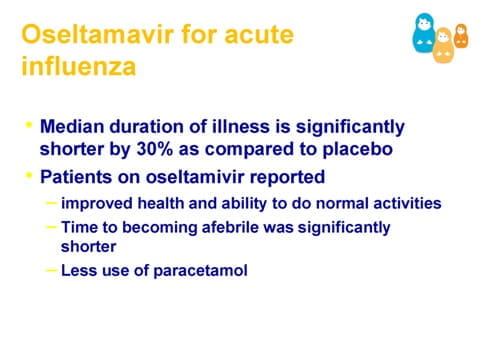 Oseltamavir for acute influenza

• Median duration of illness is significantly shorter by 30% as compared to placebo
• Patients on oseltamivir reported
– improved health and ability to do normal activities
– Time to becoming afebrile was significantly shorter
– Less use of paracetamol